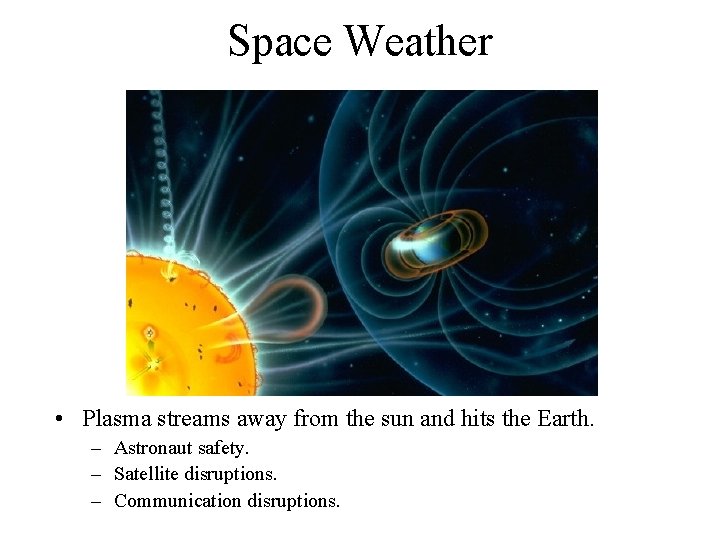 Space Weather

• Plasma streams away from the sun and hits the Earth.
  – Astronaut safety.
  – Satellite disruptions.
  – Communication disruptions.